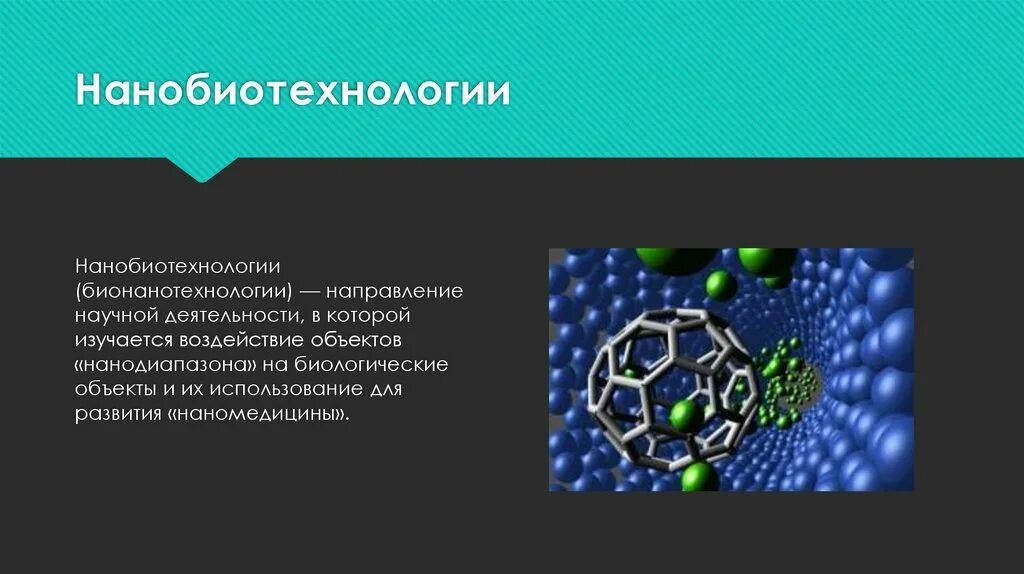 Нанобиотехнологии

Нанобиотехнологии (бионанотехнологии) — направление научной деятельности, в которой изучается воздействие объектов «нанодиапазона» на биологические объекты и их использование для развития «наномедицины».